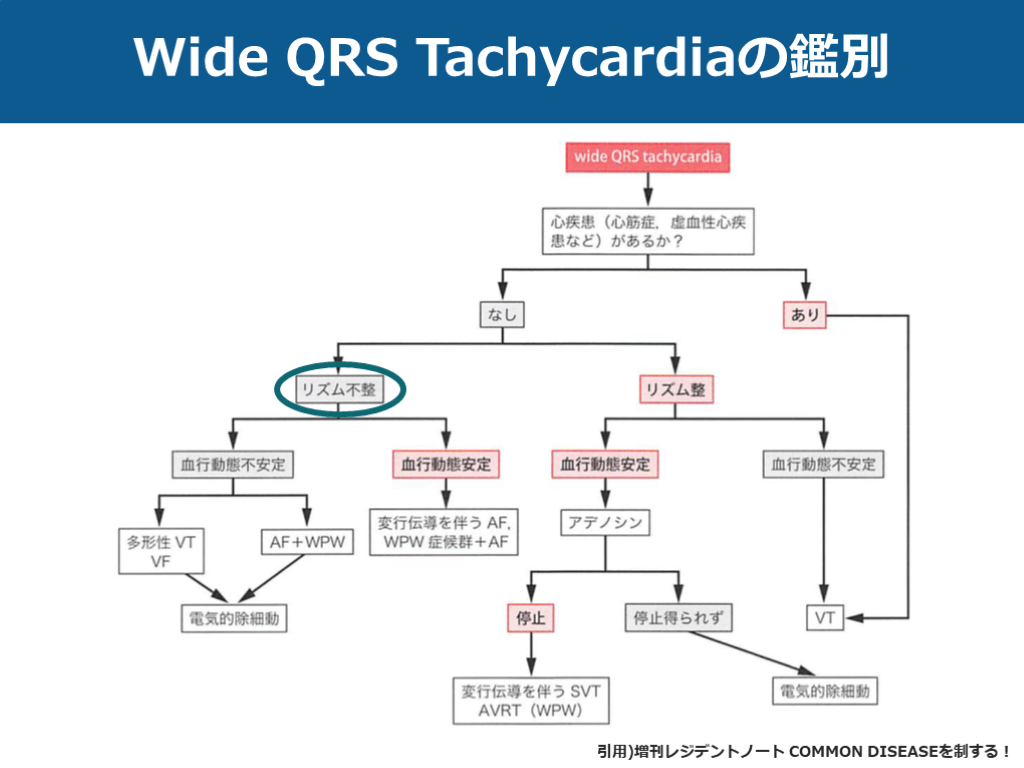 Wide QRS Tachycardiaの鑑別

wide QRS tachycardia

心疾患（心筋症，虚血性心疾患など）があるか？

なし

あり

リズム不整

リズム整

血行動態不安定

血行動態安定

血行動態安定

血行動態不安定

多形性 VT VF

AF＋WPW

変行伝導を伴う AF, WPW 症候群＋AF

アデノシン

電気的除細動

停止

停止得られず

VT

変行伝導を伴う SVT AVRT（WPW）

電気的除細動

引用)増刊レジデントノート COMMON DISEASEを制する！